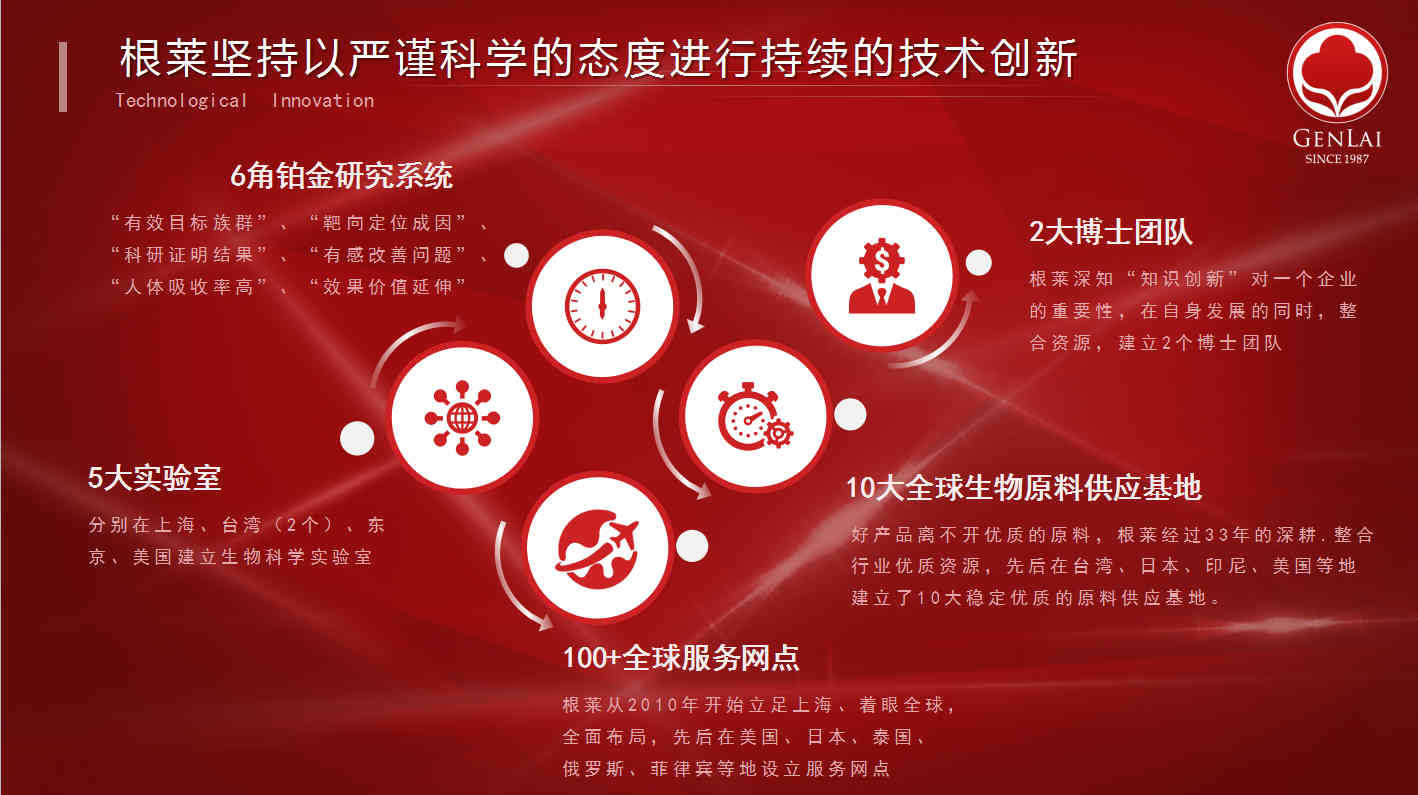 根莱坚持以严谨科学的态度进行持续的技术创新
Technological Innovation

GENLAI
SINCE 1987

6角铂金研究系统
“有效目标族群”、“靶向定位成因”、“科研证明结果”、“有感改善问题”、“人体吸收率高”、“效果价值延伸”

2大博士团队
根莱深知“知识创新”对一个企业的重要性，在自身发展的同时，整合资源，建立2个博士团队

5大实验室
分别在上海、台湾（2个）、东京、美国建立生物科学实验室

10大全球生物原料供应基地
好产品离不开优质的原料，根莱经过33年的深耕.整合行业优质资源，先后在台湾、日本、印尼、美国等地建立了10大稳定优质的原料供应基地。

100+全球服务网点
根莱从2010年开始立足上海、着眼全球，全面布局，先后在美国、日本、泰国、俄罗斯、菲律宾等地设立服务网点